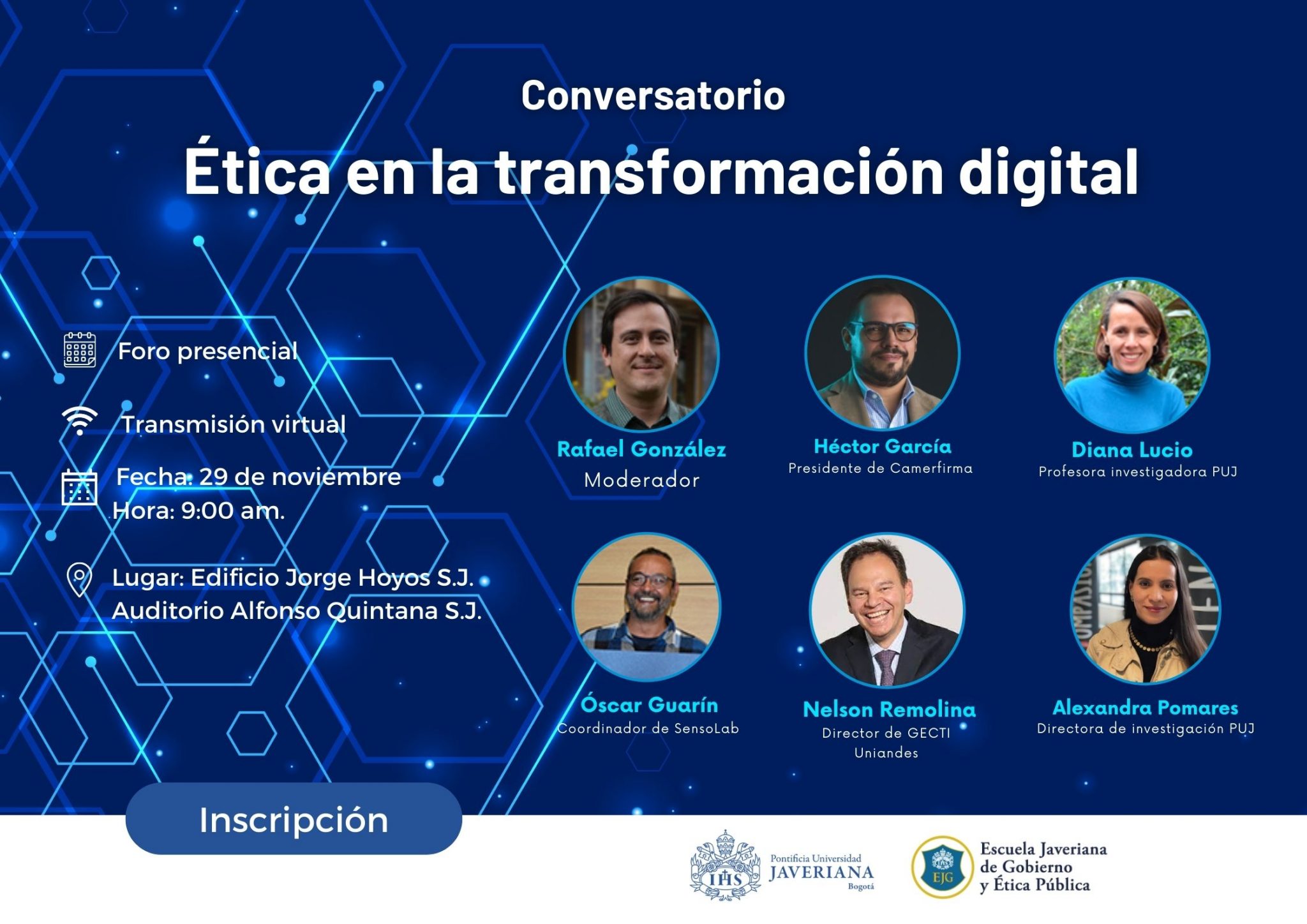 Conversatorio

Ética en la transformación digital

Foro presencial

Transmisión virtual

Fecha: 29 de noviembre
Hora: 9:00 am.

Lugar: Edificio Jorge Hoyos S.J.
Auditorio Alfonso Quintana S.J.

Rafael González
Moderador

Héctor García
Presidente de Camerfirma

Diana Lucio
Profesora investigadora PUJ

Óscar Guarín
Coordinador de SensoLab

Nelson Remolina
Director de GECTI Uniandes

Alexandra Pomares
Directora de investigación PUJ

Inscripción

IHS
Pontificia Universidad
JAVERIANA
Bogotá

EJG
Escuela Javeriana de Gobierno y Ética Pública